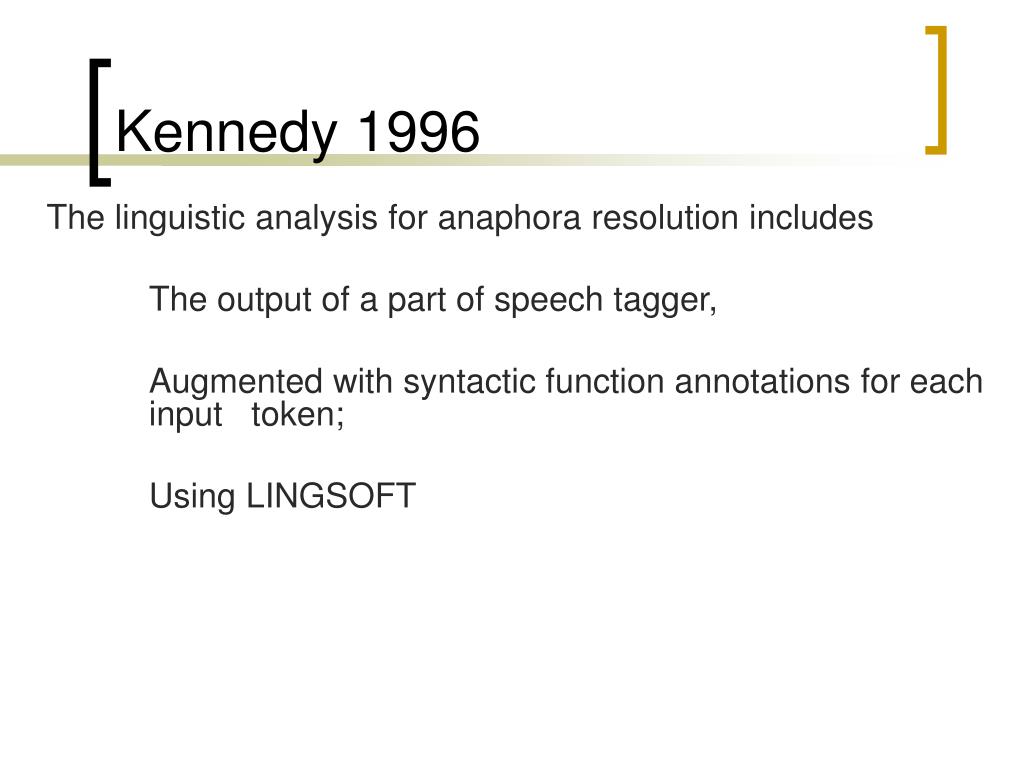 Kennedy 1996

The linguistic analysis for anaphora resolution includes

The output of a part of speech tagger,

Augmented with syntactic function annotations for each input token;

Using LINGSOFT